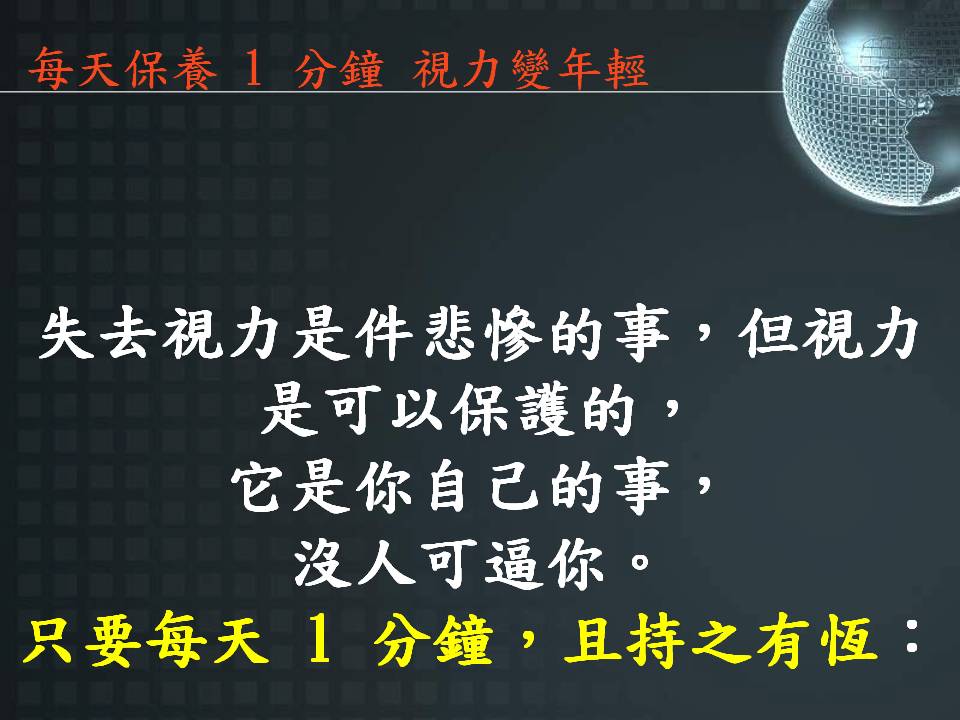 每天保養 1 分鐘 視力變年輕

失去視力是件悲慘的事，但視力是可以保護的，
它是你自己的事，
沒人可逼你。
只要每天 1 分鐘，且持之有恆：